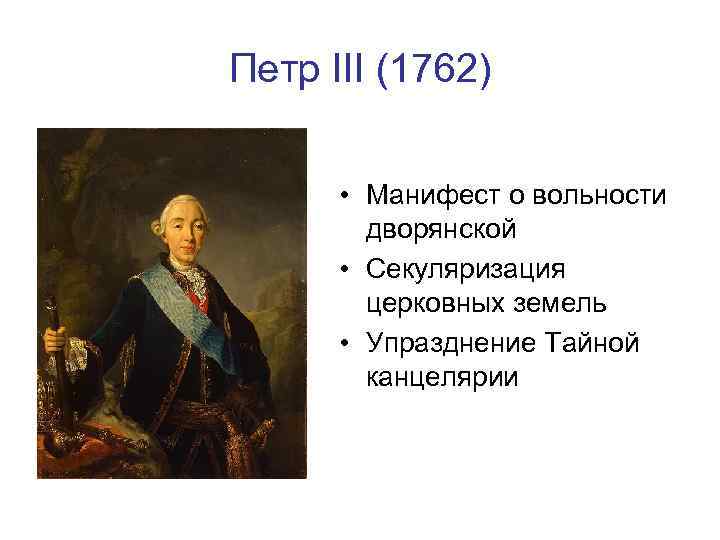 Петр III (1762)

• Манифест о вольности дворянской
• Секуляризация церковных земель
• Упразднение Тайной канцелярии